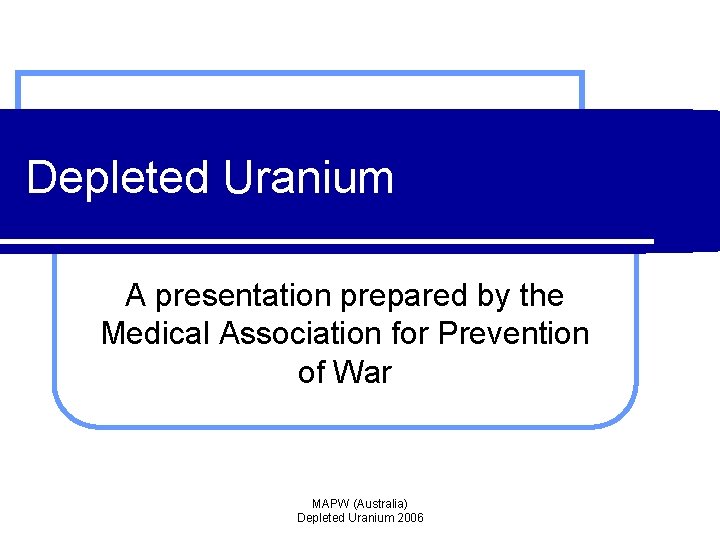 Depleted Uranium

A presentation prepared by the Medical Association for Prevention of War

MAPW (Australia)
Depleted Uranium 2006